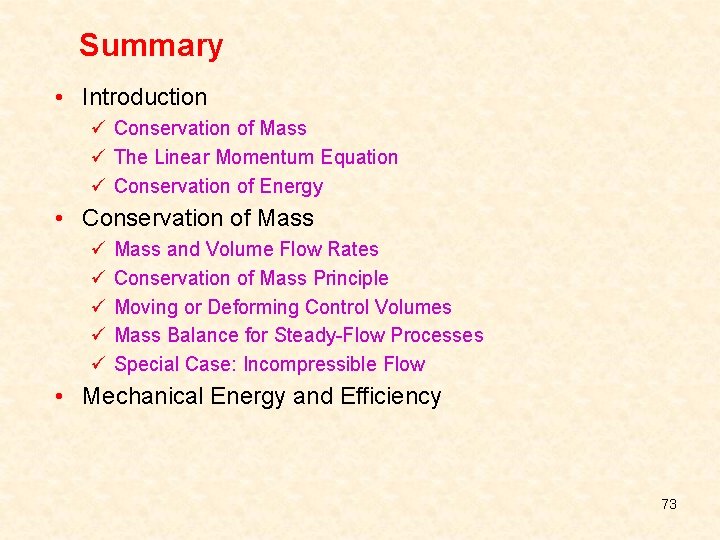 Summary

• Introduction
  ✓ Conservation of Mass
  ✓ The Linear Momentum Equation
  ✓ Conservation of Energy
• Conservation of Mass
  ✓ Mass and Volume Flow Rates
  ✓ Conservation of Mass Principle
  ✓ Moving or Deforming Control Volumes
  ✓ Mass Balance for Steady-Flow Processes
  ✓ Special Case: Incompressible Flow
• Mechanical Energy and Efficiency

73